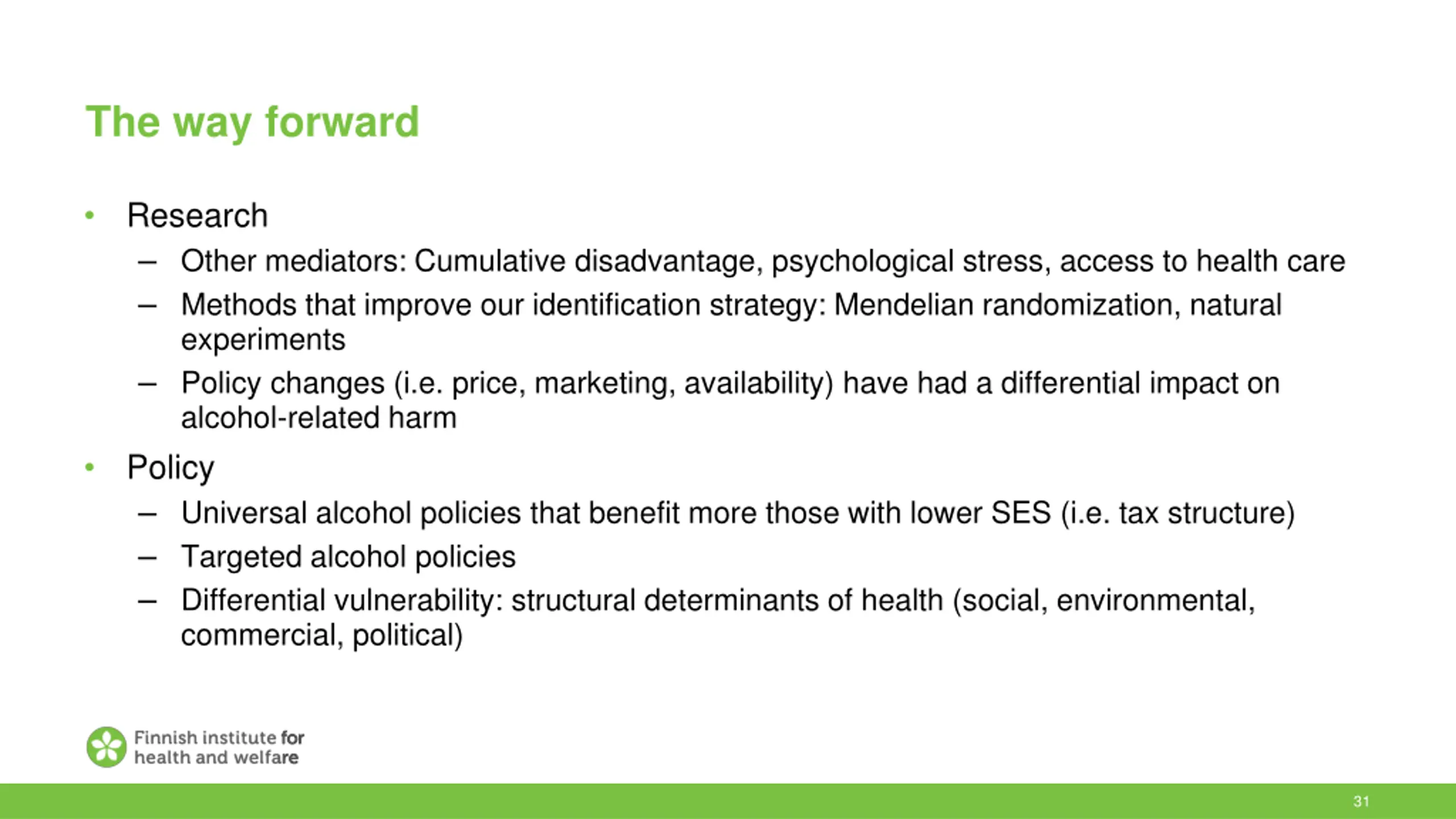 The way forward

• Research
– Other mediators: Cumulative disadvantage, psychological stress, access to health care
– Methods that improve our identification strategy: Mendelian randomization, natural experiments
– Policy changes (i.e. price, marketing, availability) have had a differential impact on alcohol-related harm

• Policy
– Universal alcohol policies that benefit more those with lower SES (i.e. tax structure)
– Targeted alcohol policies
– Differential vulnerability: structural determinants of health (social, environmental, commercial, political)

Finnish institute for health and welfare

31